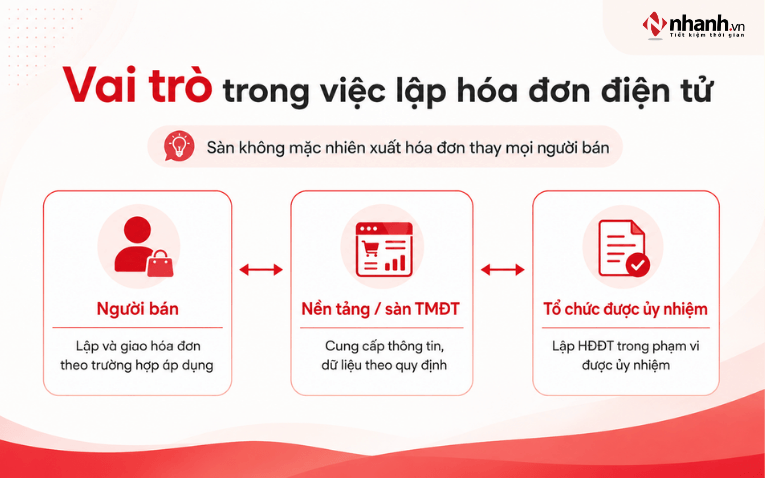 nhanh.vn
Tiết kiệm thời gian

Vai trò trong việc lập hóa đơn điện tử

Sàn không mặc nhiên xuất hóa đơn thay mọi người bán

Người bán

Lập và giao hóa đơn theo trường hợp áp dụng

Nền tảng / sàn TMĐT

Cung cấp thông tin, dữ liệu theo quy định

Tổ chức được ủy nhiệm

Lập HĐĐT trong phạm vi được ủy nhiệm